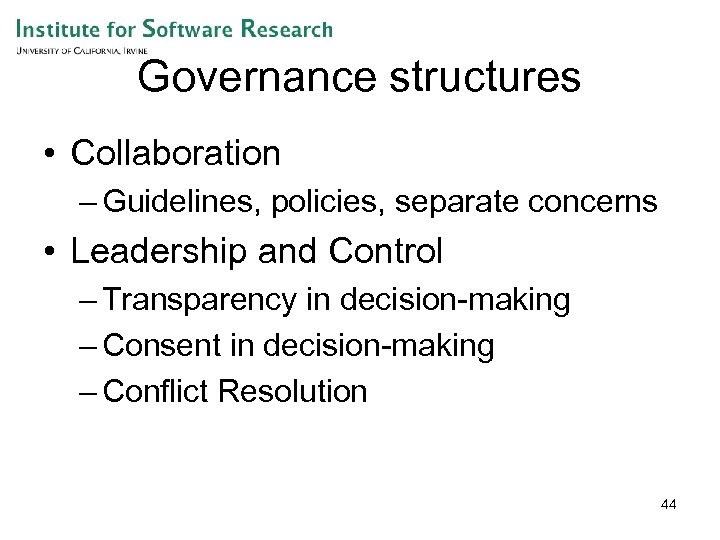 Institute for Software Research
University of California, Irvine

Governance structures

• Collaboration
– Guidelines, policies, separate concerns
• Leadership and Control
– Transparency in decision-making
– Consent in decision-making
– Conflict Resolution

44